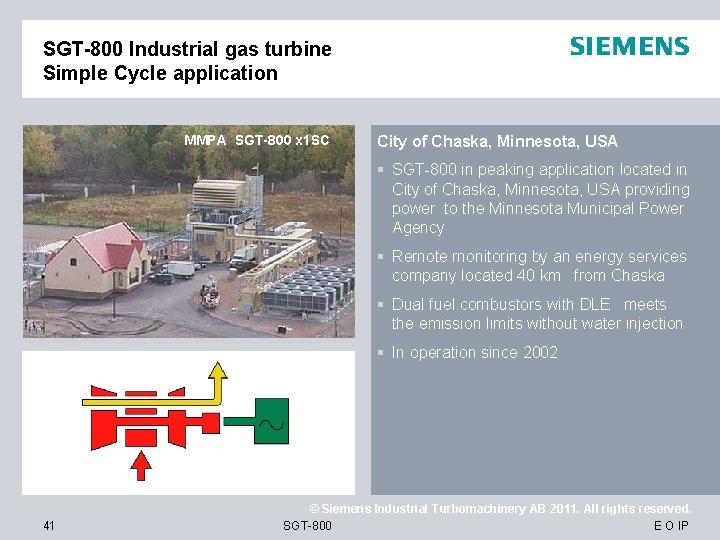 SGT-800 Industrial gas turbine
Simple Cycle application

SIEMENS

MMPA SGT-800 x1SC

City of Chaska, Minnesota, USA

▪ SGT-800 in peaking application located in City of Chaska, Minnesota, USA providing power to the Minnesota Municipal Power Agency

▪ Remote monitoring by an energy services company located 40 km from Chaska

▪ Dual fuel combustors with DLE meets the emission limits without water injection

▪ In operation since 2002

© Siemens Industrial Turbomachinery AB 2011. All rights reserved.

41

SGT-800

E O IP